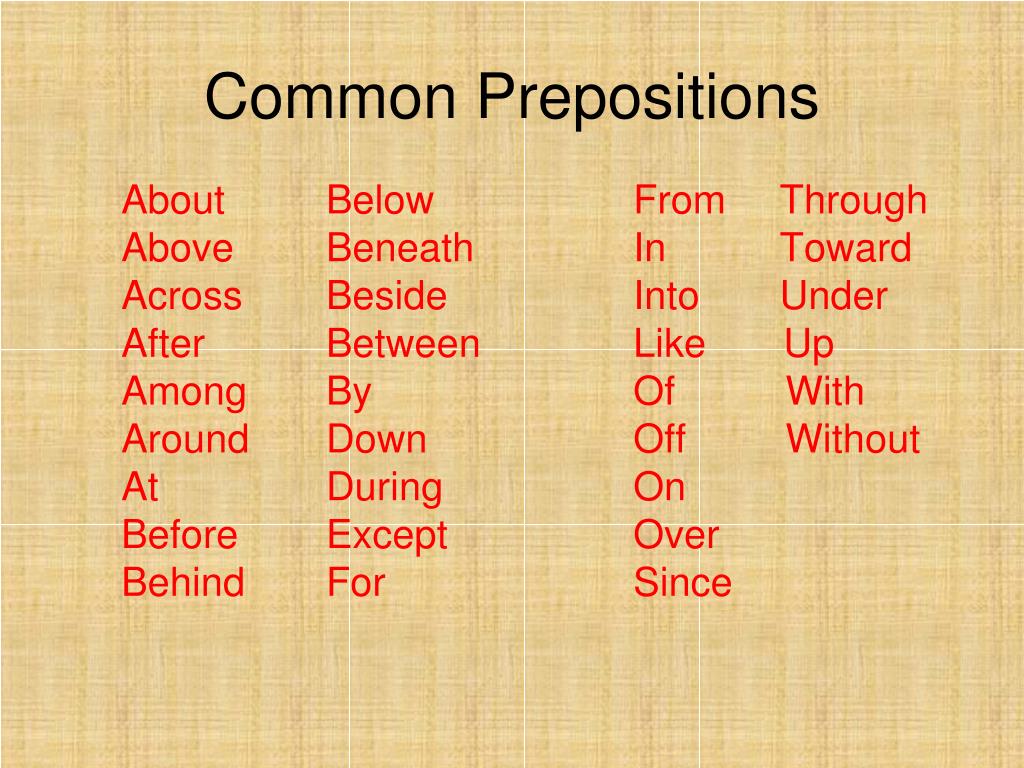 Common Prepositions

About
Above
Across
After
Among
Around
At
Before
Behind

Below
Beneath
Beside
Between
By
Down
During
Except
For

From
In
Into
Like
Of
Off
On
Over
Since

Through
Toward
Under
Up
With
Without